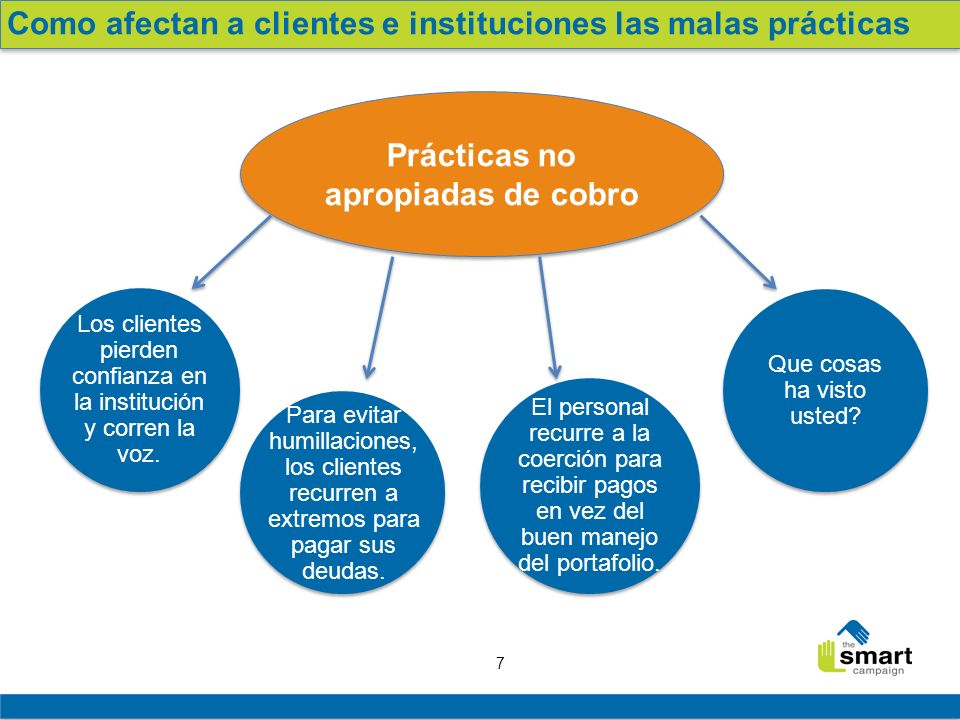 Como afectan a clientes e instituciones las malas prácticas

Prácticas no apropiadas de cobro

Los clientes pierden confianza en la institución y corren la voz.

Para evitar humillaciones, los clientes recurren a extremos para pagar sus deudas.

El personal recurre a la coerción para recibir pagos en vez del buen manejo del portafolio.

Que cosas ha visto usted?

7

the smart campaign